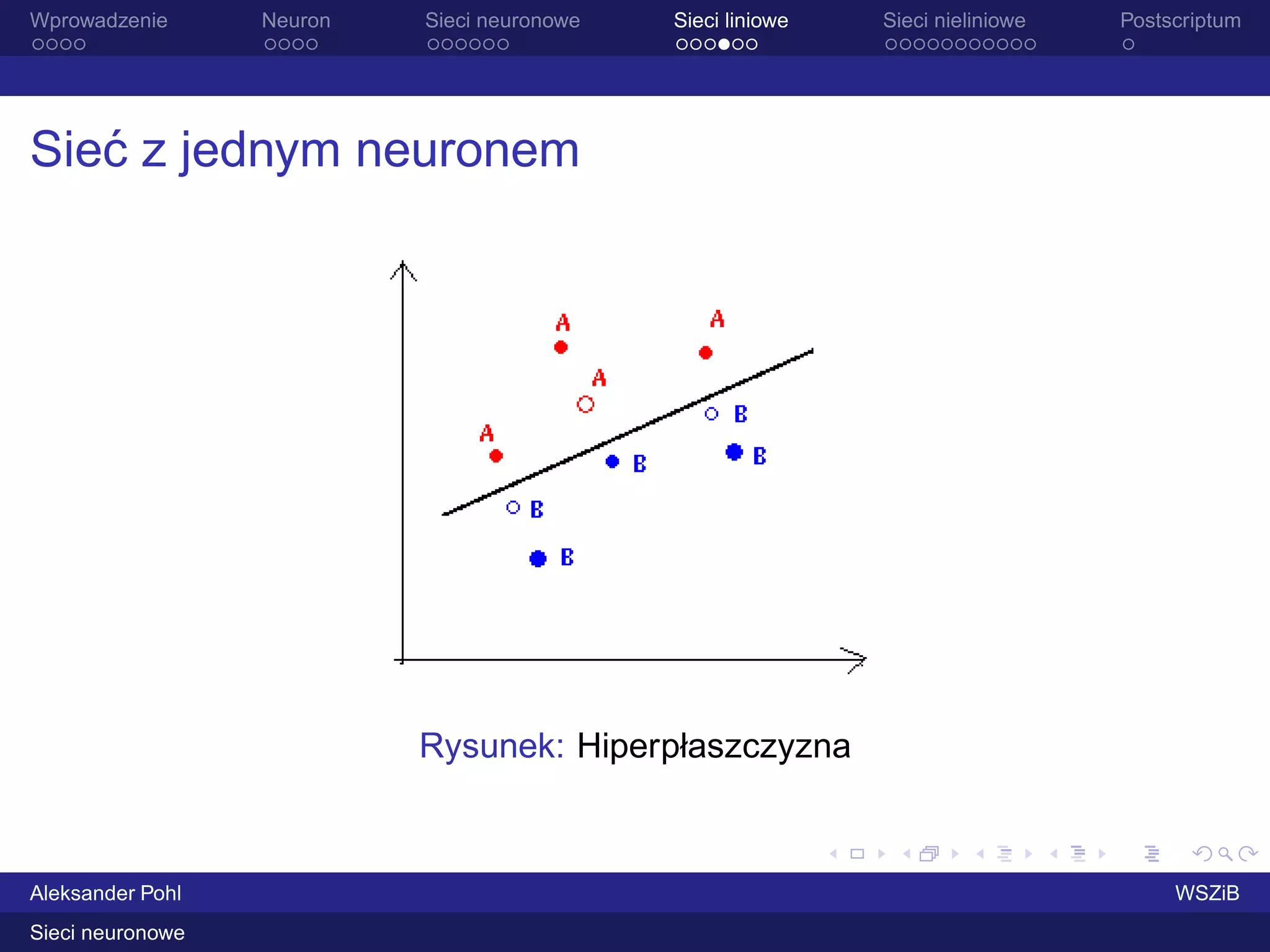 Wprowadzenie Neuron Sieci neuronowe Sieci liniowe Sieci nieliniowe Postscriptum

Sieć z jednym neuronem

A
A
A
A
B
B
B
B
B

Rysunek: Hiperpłaszczyzna

Aleksander Pohl WSZiB

Sieci neuronowe